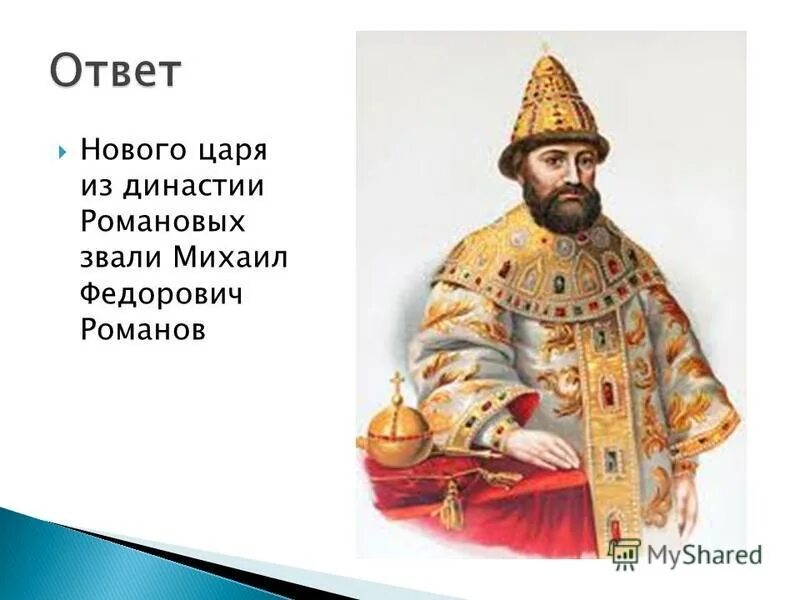 Ответ

Нового царя из династии Романовых звали Михаил Федорович Романов

MyShared